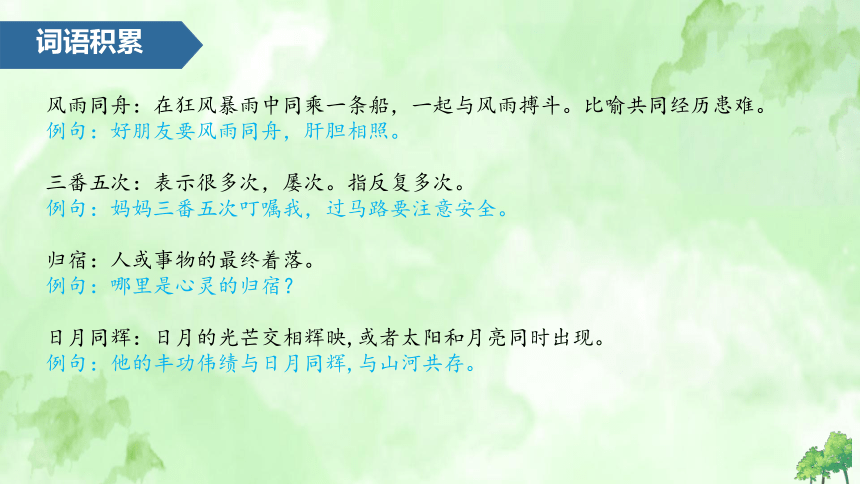 词语积累

风雨同舟：在狂风暴雨中同乘一条船，一起与风雨搏斗。比喻共同经历患难。
例句：好朋友要风雨同舟，肝胆相照。

三番五次：表示很多次，屡次。指反复多次。
例句：妈妈三番五次叮嘱我，过马路要注意安全。

归宿：人或事物的最终着落。
例句：哪里是心灵的归宿？

日月同辉：日月的光芒交相辉映，或者太阳和月亮同时出现。
例句：他的丰功伟绩与日月同辉，与山河共存。